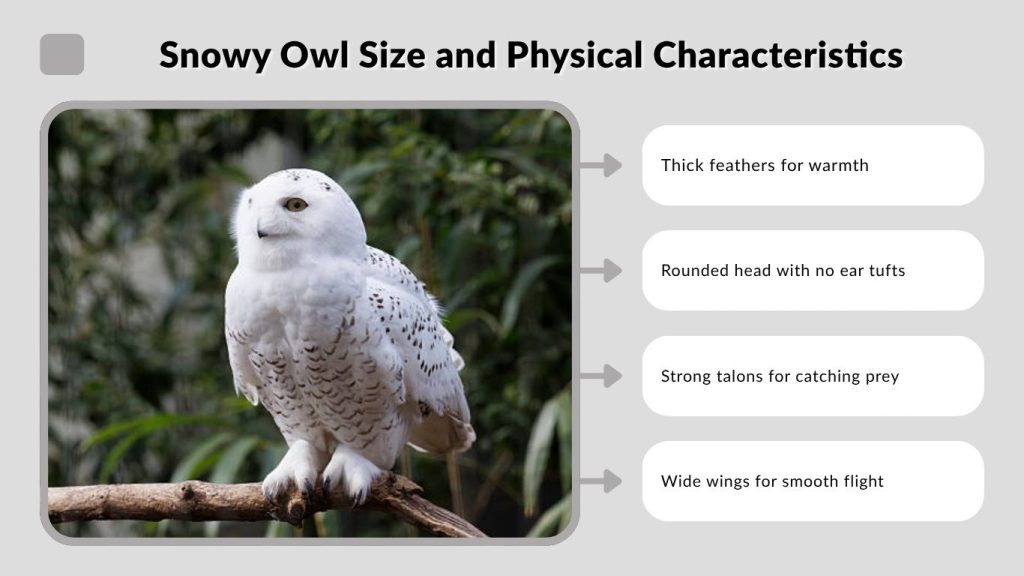 Snowy Owl Size and Physical Characteristics

Thick feathers for warmth

Rounded head with no ear tufts

Strong talons for catching prey

Wide wings for smooth flight